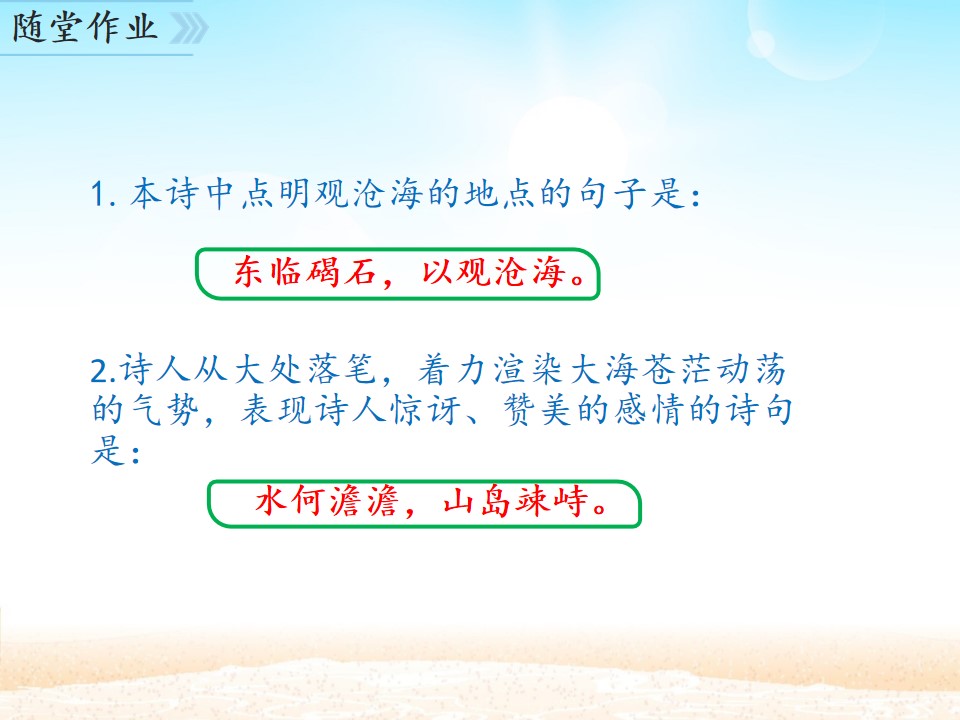 随堂作业

1. 本诗中点明观沧海的地点的句子是：

东临碣石，以观沧海。

2.诗人从大处落笔，着力渲染大海苍茫动荡的气势，表现诗人惊讶、赞美的感情的诗句是：

水何澹澹，山岛竦峙。